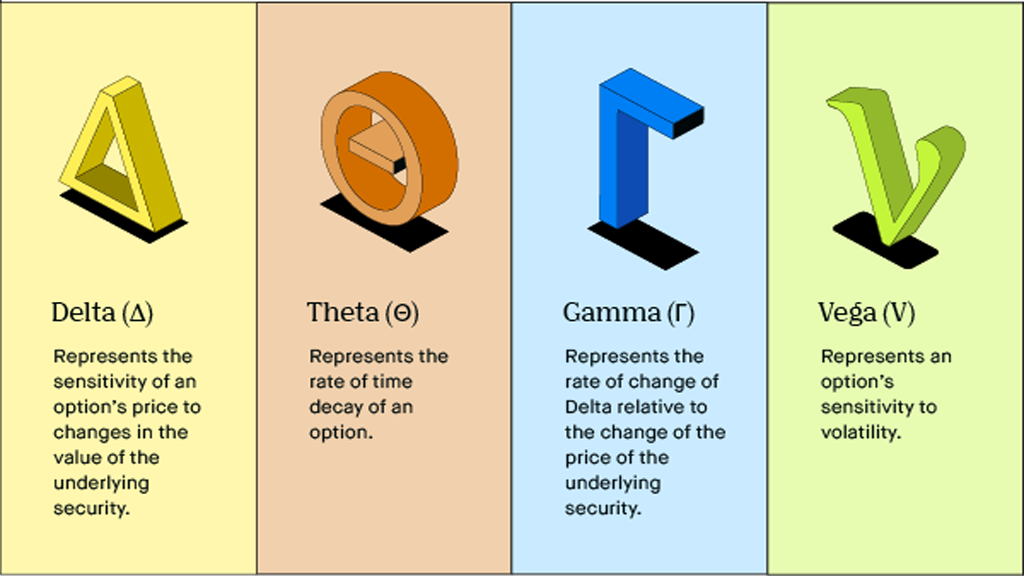 Delta (Δ)

Represents the sensitivity of an option's price to changes in the value of the underlying security.

Theta (Θ)

Represents the rate of time decay of an option.

Gamma (Γ)

Represents the rate of change of Delta relative to the change of the price of the underlying security.

Vega (V)

Represents an option's sensitivity to volatility.